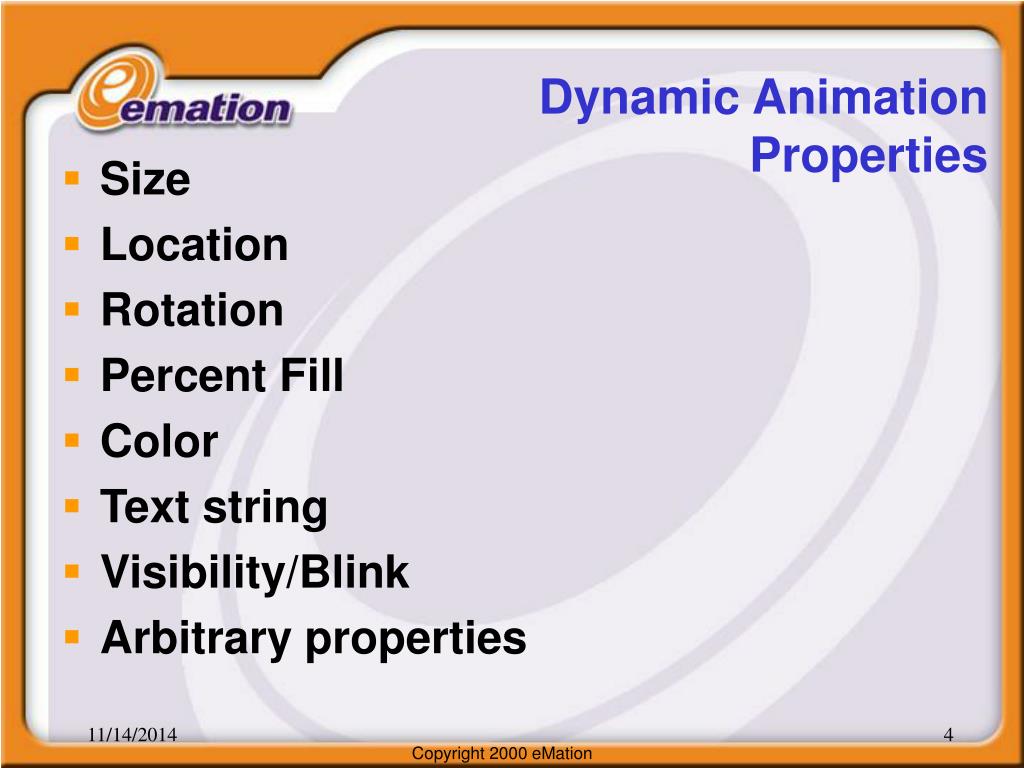 emation

Dynamic Animation Properties

- Size
- Location
- Rotation
- Percent Fill
- Color
- Text string
- Visibility/Blink
- Arbitrary properties

11/14/2014

4

Copyright 2000 eMation